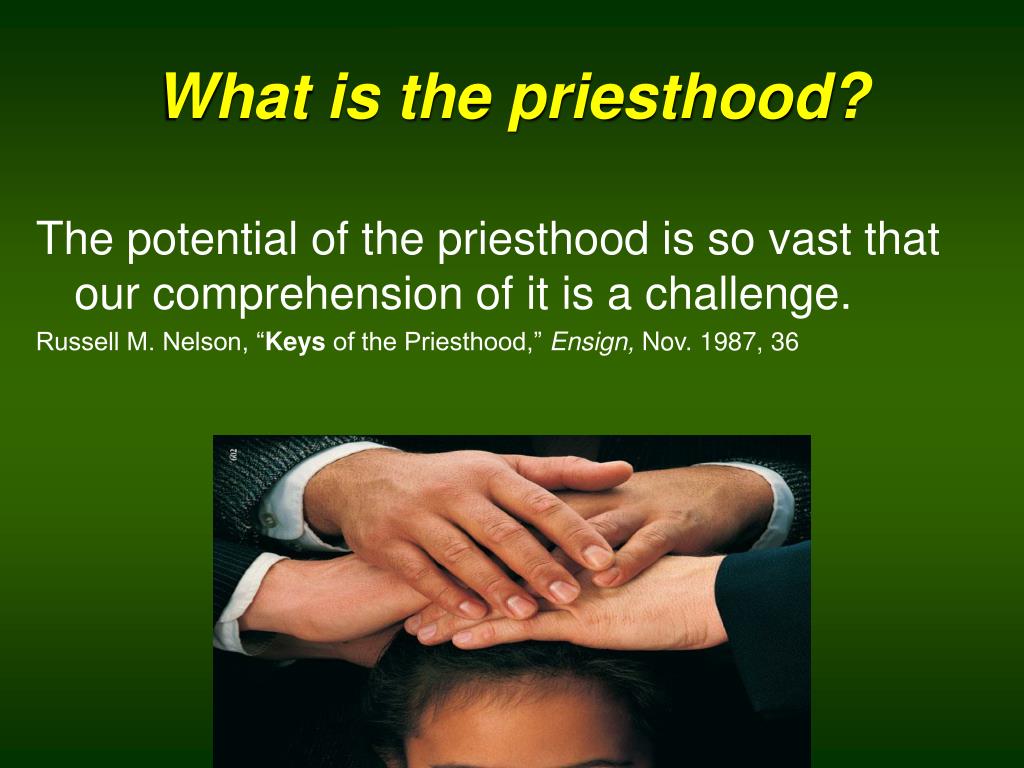 What is the priesthood?

The potential of the priesthood is so vast that our comprehension of it is a challenge.

Russell M. Nelson, “Keys of the Priesthood,” Ensign, Nov. 1987, 36

602